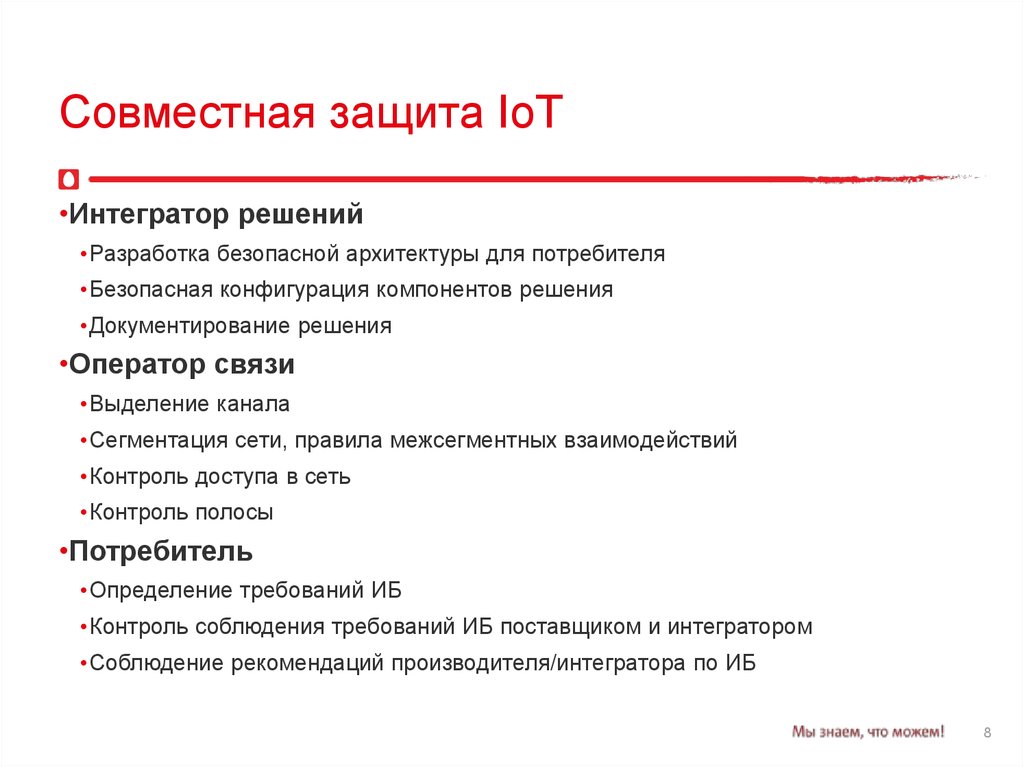 Совместная защита IoT

•Интегратор решений

•Разработка безопасной архитектуры для потребителя

•Безопасная конфигурация компонентов решения

•Документирование решения

•Оператор связи

•Выделение канала

•Сегментация сети, правила межсегментных взаимодействий

•Контроль доступа в сеть

•Контроль полосы

•Потребитель

•Определение требований ИБ

•Контроль соблюдения требований ИБ поставщиком и интегратором

•Соблюдение рекомендаций производителя/интегратора по ИБ

Мы знаем, что можем!

8